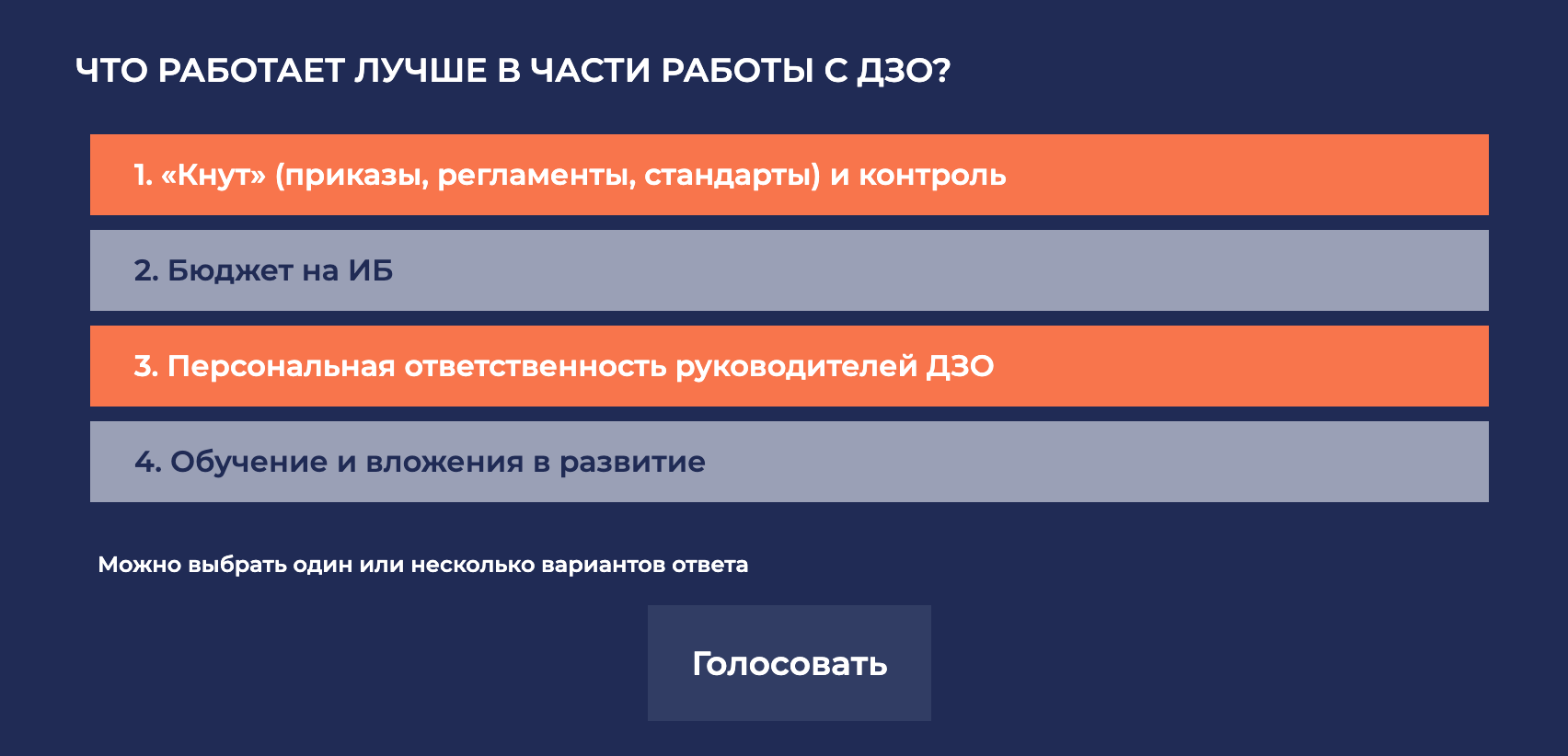 ЧТО РАБОТАЕТ ЛУЧШЕ В ЧАСТИ РАБОТЫ С ДЗО?

1. «Кнут» (приказы, регламенты, стандарты) и контроль

2. Бюджет на ИБ

3. Персональная ответственность руководителей ДЗО

4. Обучение и вложения в развитие

Можно выбрать один или несколько вариантов ответа

Голосовать